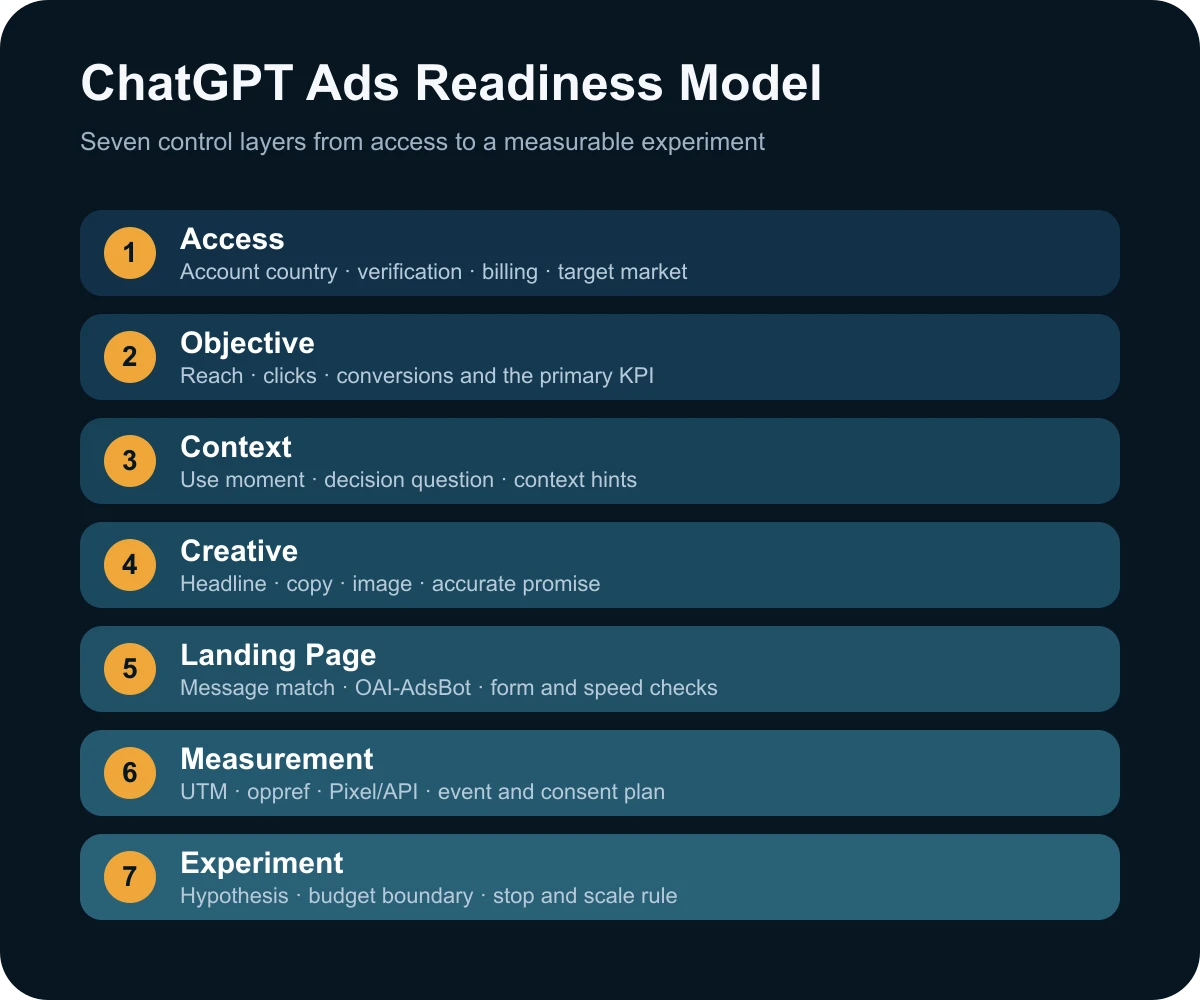 ChatGPT Ads Readiness Model

Seven control layers from access to a measurable experiment

1 Access
Account country · verification · billing · target market

2 Objective
Reach · clicks · conversions and the primary KPI

3 Context
Use moment · decision question · context hints

4 Creative
Headline · copy · image · accurate promise

5 Landing Page
Message match · OAI-AdsBot · form and speed checks

6 Measurement
UTM · oppref · Pixel/API · event and consent plan

7 Experiment
Hypothesis · budget boundary · stop and scale rule